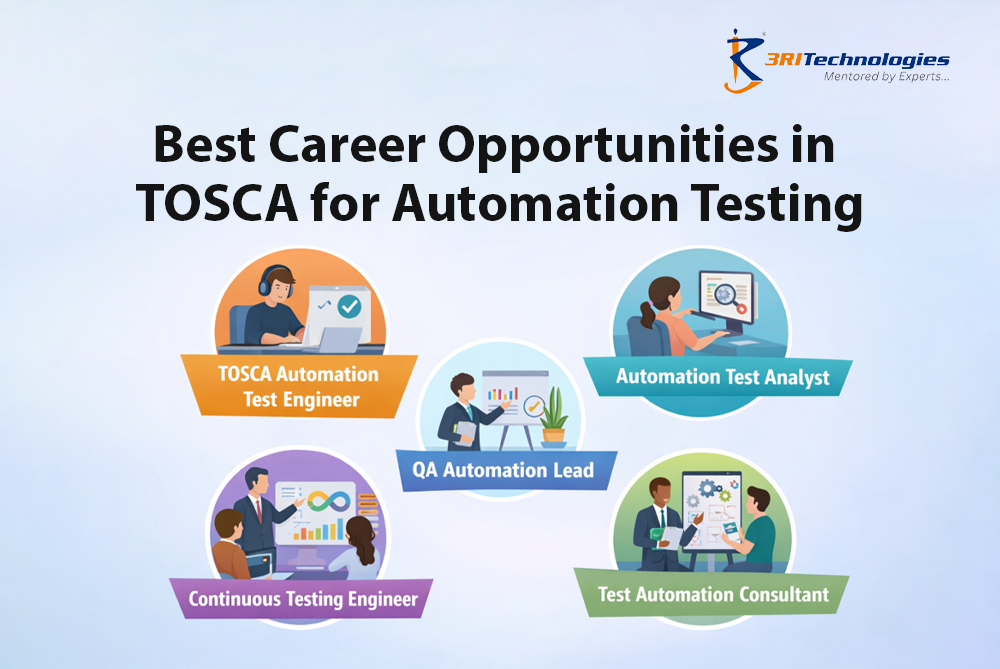 3RITechnologies
Mentored by Experts...

Best Career Opportunities in TOSCA for Automation Testing

TOSCA Automation Test Engineer

Automation Test Analyst

QA Automation Lead

Continuous Testing Engineer

Test Automation Consultant